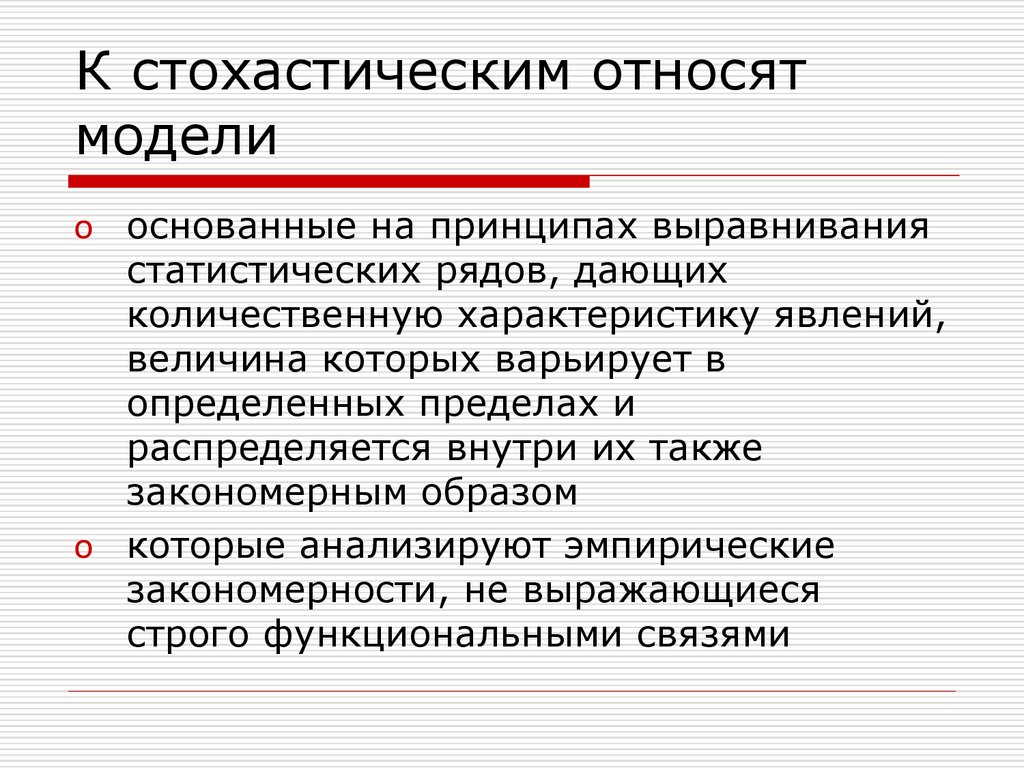 К стохастическим относят модели

o основанные на принципах выравнивания статистических рядов, дающих количественную характеристику явлений, величина которых варьирует в определенных пределах и распределяется внутри их также закономерным образом

o которые анализируют эмпирические закономерности, не выражающиеся строго функциональными связями